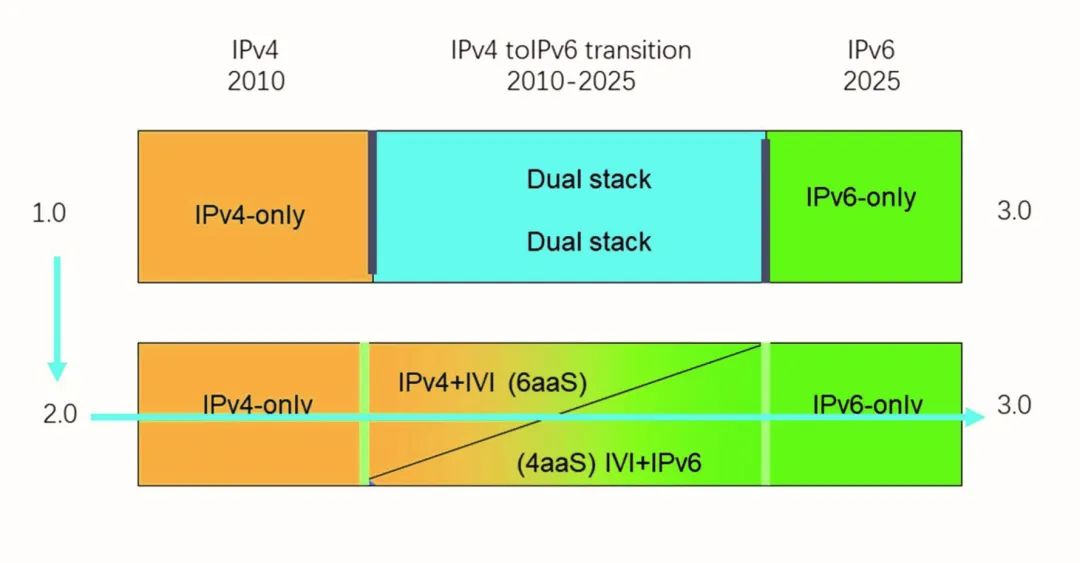 IPv4
2010

IPv4 toIPv6 transition
2010-2025

IPv6
2025

1.0

IPv4-only

Dual stack

Dual stack

IPv6-only

3.0

2.0

IPv4-only

IPv4+IVI (6aaS)

(4aaS) IVI+IPv6

IPv6-only

3.0